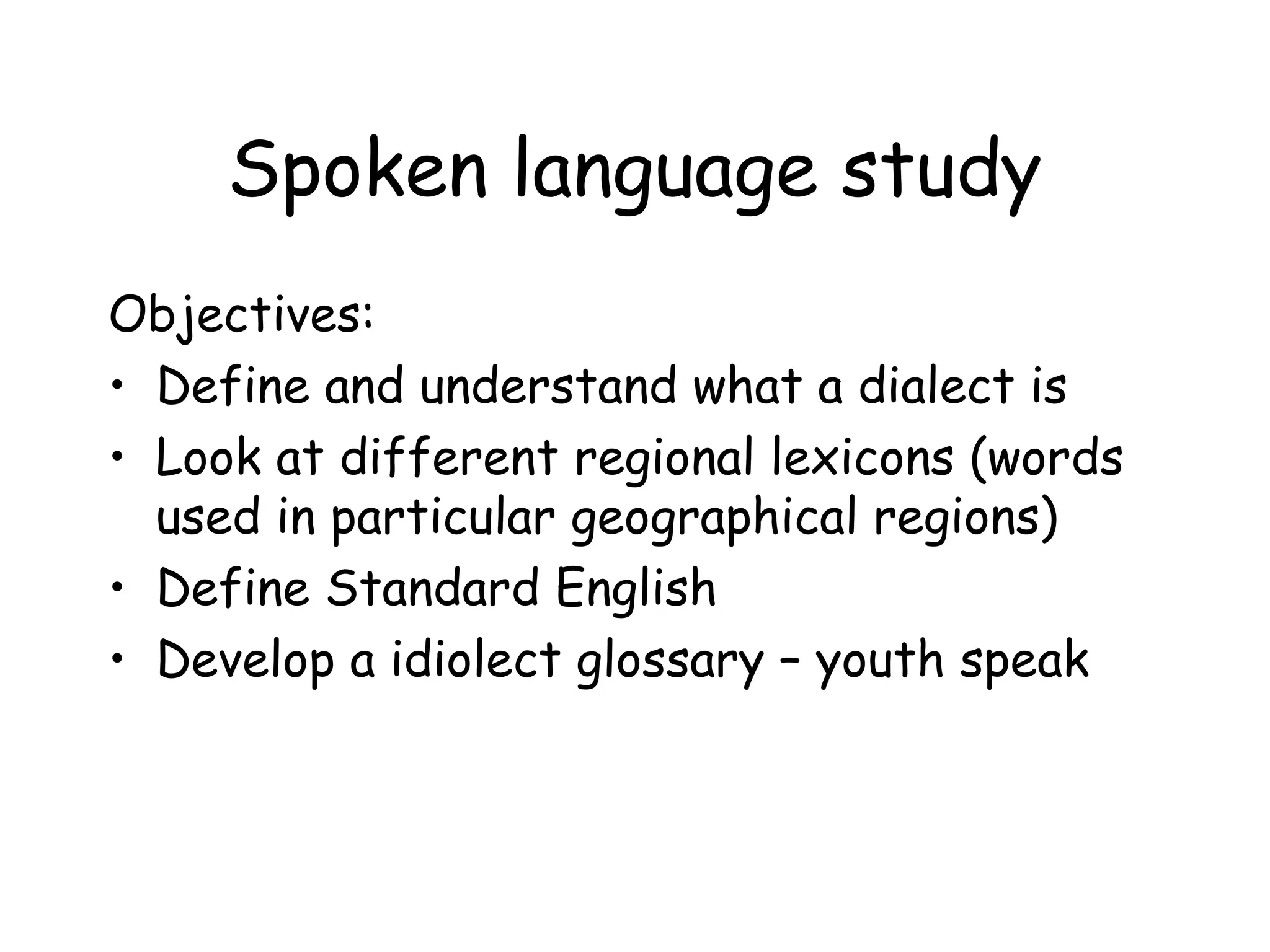 Spoken language study

Objectives:
• Define and understand what a dialect is
• Look at different regional lexicons (words used in particular geographical regions)
• Define Standard English
• Develop a idiolect glossary – youth speak